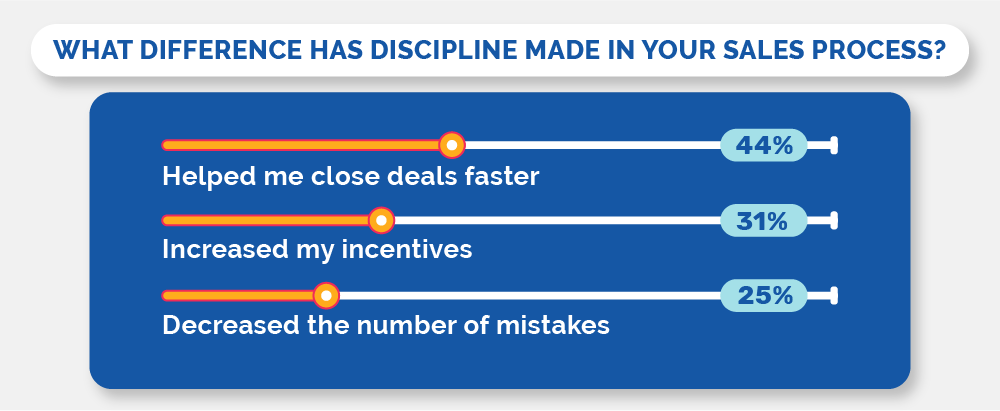 WHAT DIFFERENCE HAS DISCIPLINE MADE IN YOUR SALES PROCESS?

44%
Helped me close deals faster

31%
Increased my incentives

25%
Decreased the number of mistakes